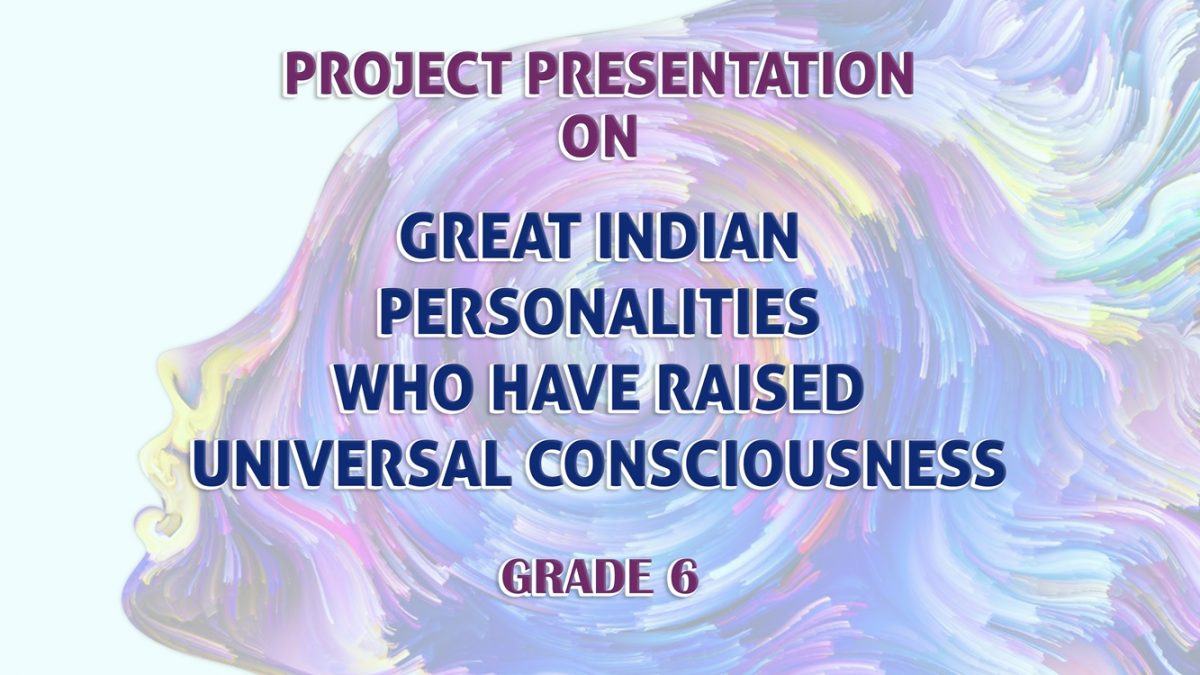 PROJECT PRESENTATION
ON

GREAT INDIAN
PERSONALITIES
WHO HAVE RAISED
UNIVERSAL CONSCIOUSNESS

GRADE 6